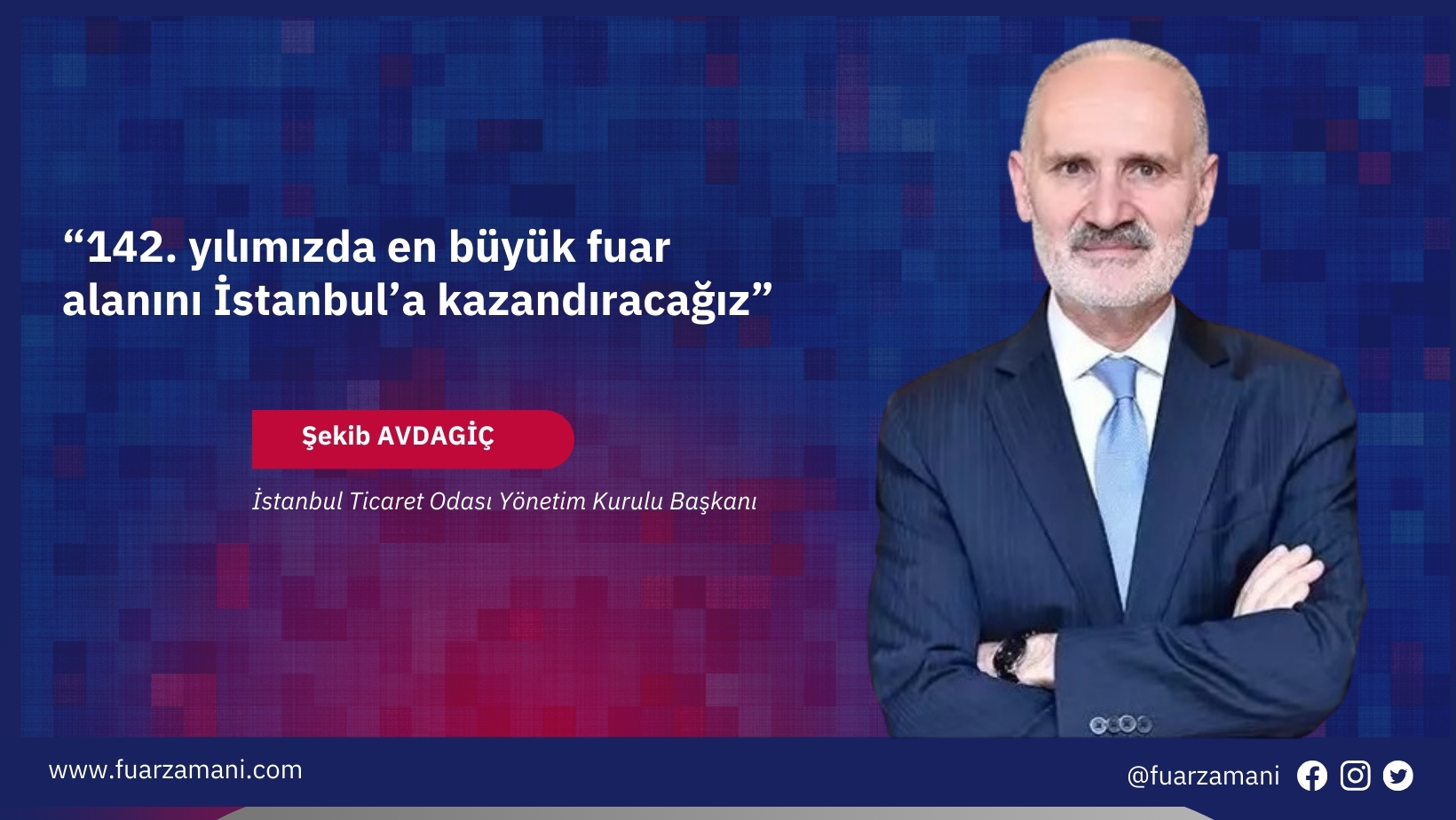 “142. yılımızda en büyük fuar alanını İstanbul’a kazandıracağız”

Şekib AVDAGİÇ

İstanbul Ticaret Odası Yönetim Kurulu Başkanı

www.fuarzamani.com

@fuarzamani